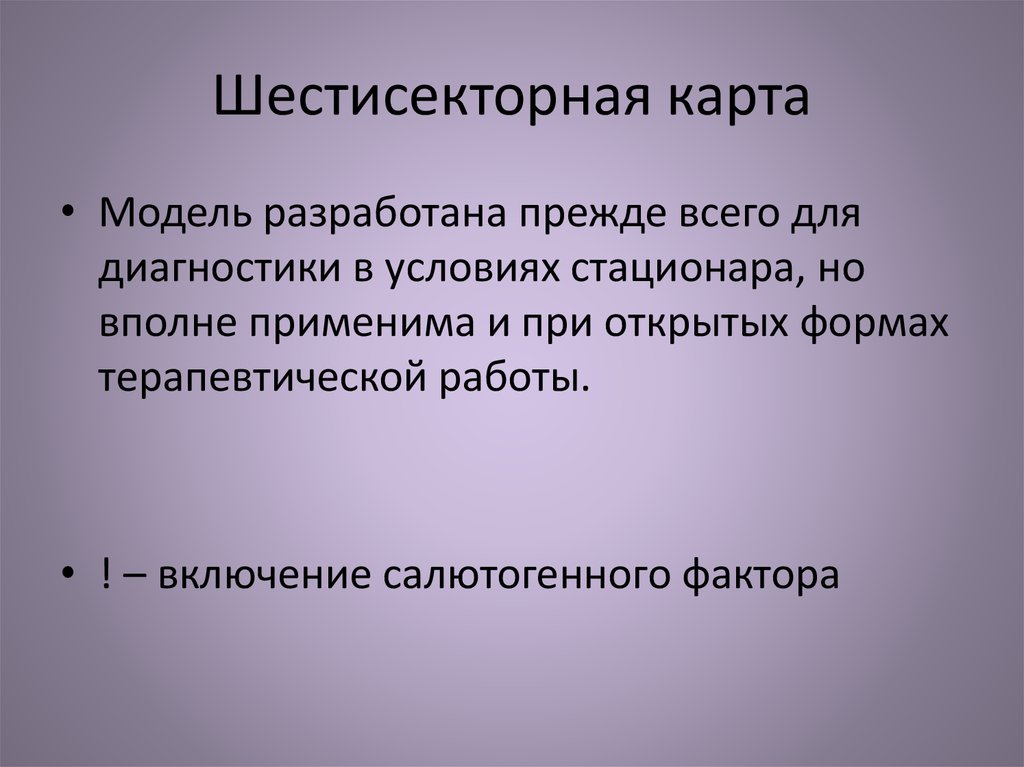 Шестисекторная карта

• Модель разработана прежде всего для диагностики в условиях стационара, но вполне применима и при открытых формах терапевтической работы.

• ! – включение салютогенного фактора